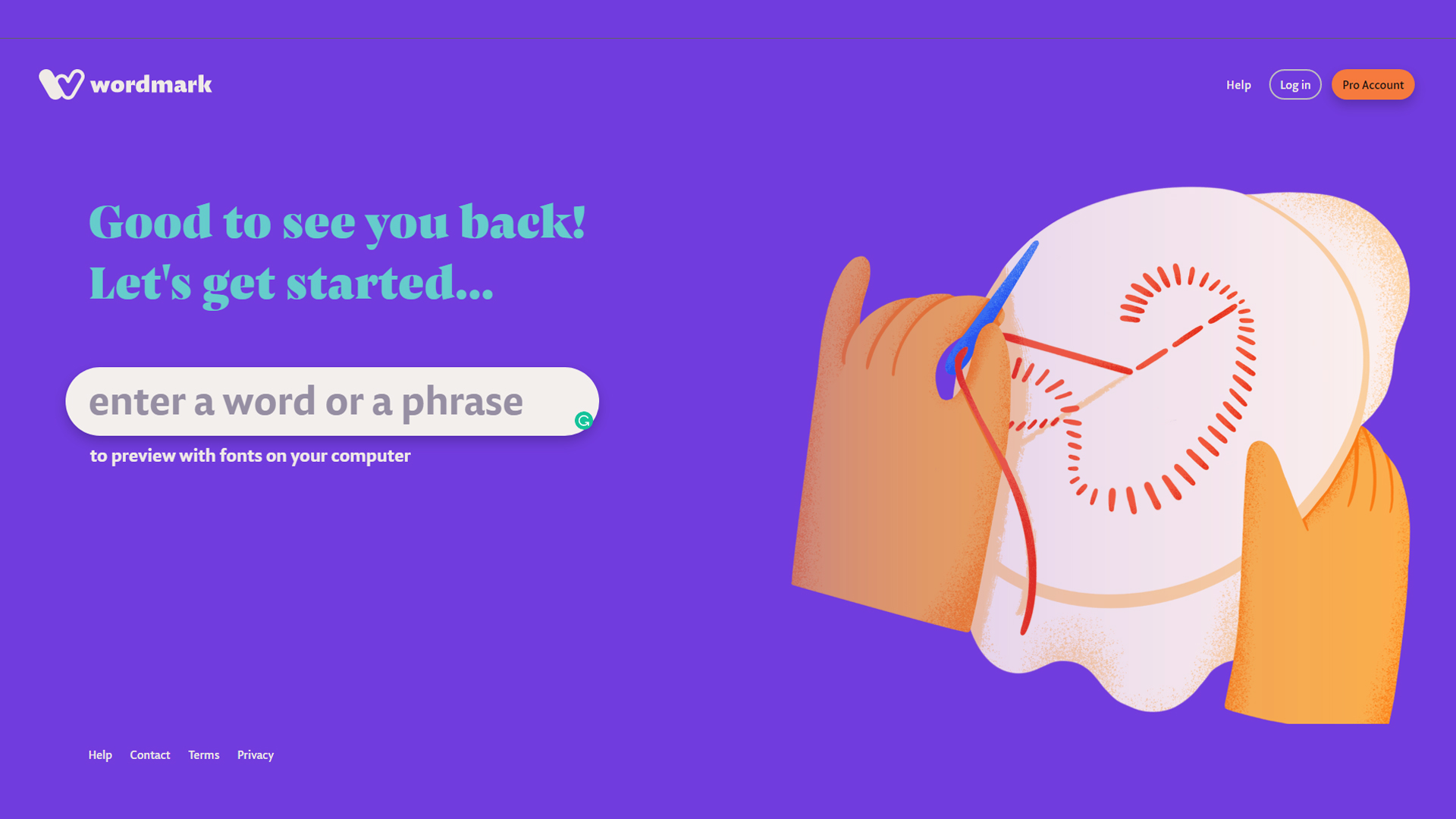 wordmark

Help Log in Pro Account

Good to see you back!
Let's get started...

enter a word or a phrase

to preview with fonts on your computer

Help Contact Terms Privacy